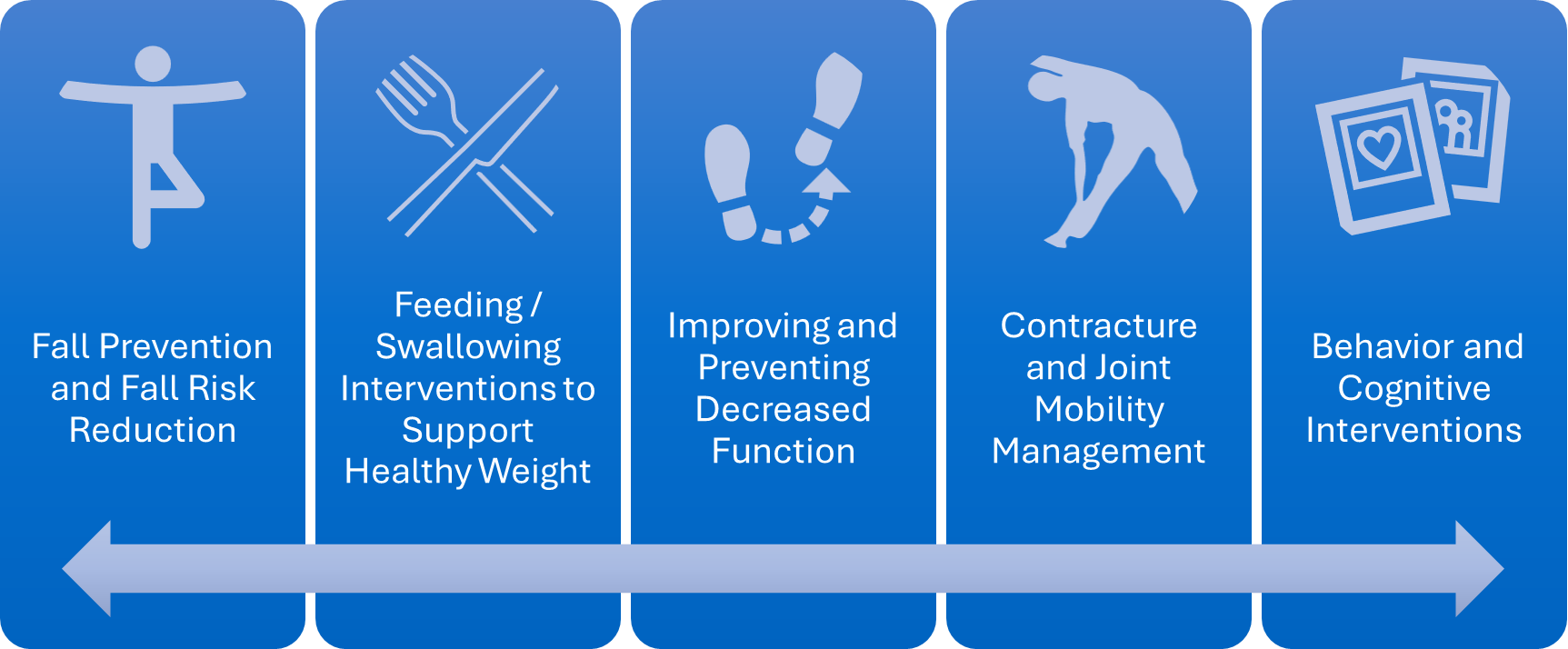 Fall Prevention and Fall Risk Reduction

Feeding / Swallowing Interventions to Support Healthy Weight

Improving and Preventing Decreased Function

Contracture and Joint Mobility Management

Behavior and Cognitive Interventions